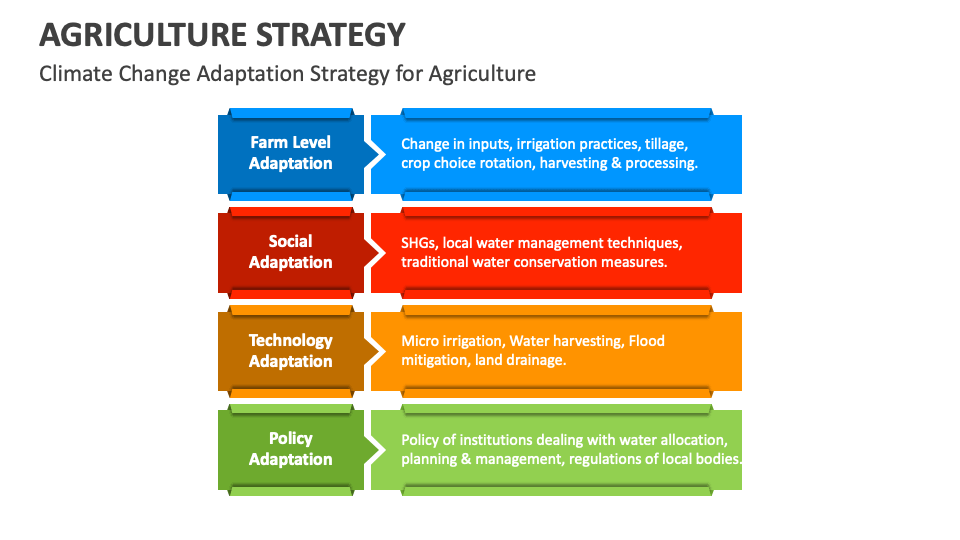 AGRICULTURE STRATEGY

Climate Change Adaptation Strategy for Agriculture

Farm Level Adaptation

Change in inputs, irrigation practices, tillage, crop choice rotation, harvesting & processing.

Social Adaptation

SHGs, local water management techniques, traditional water conservation measures.

Technology Adaptation

Micro irrigation, Water harvesting, Flood mitigation, land drainage.

Policy Adaptation

Policy of institutions dealing with water allocation, planning & management, regulations of local bodies.